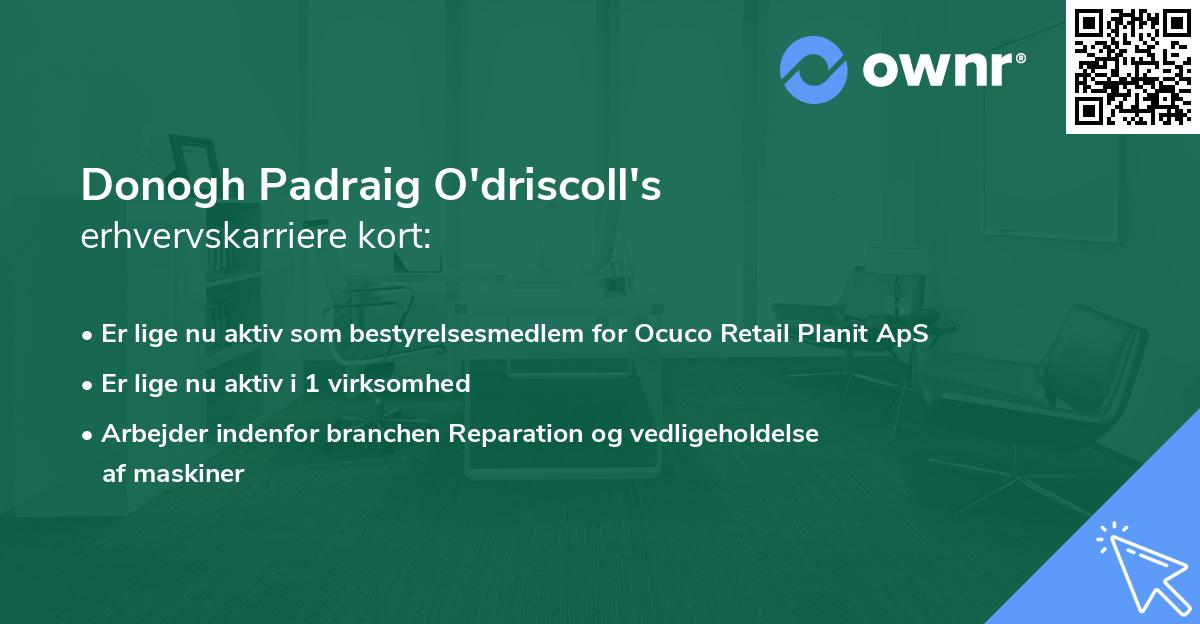 ownr®

Donogh Padraig O'driscoll's
erhvervskarriere kort:

• Er lige nu aktiv som bestyrelsesmedlem for Ocuco Retail Planit ApS
• Er lige nu aktiv i 1 virksomhed
• Arbejder indenfor branchen Reparation og vedligeholdelse af maskiner